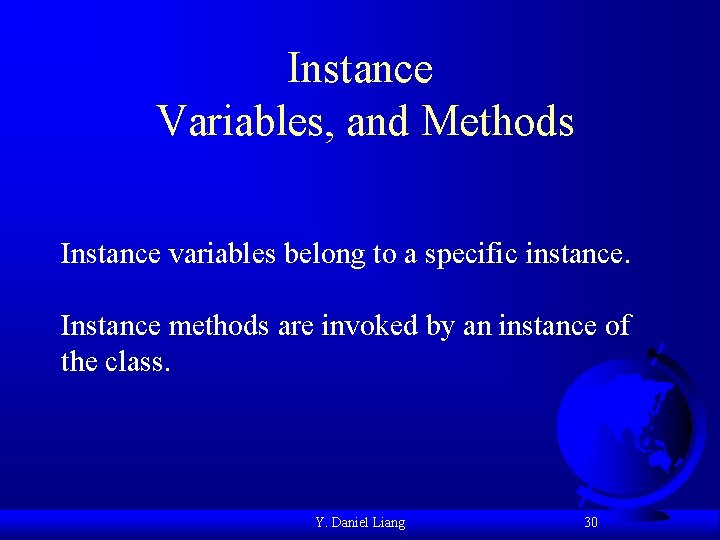 Instance Variables, and Methods

Instance variables belong to a specific instance.

Instance methods are invoked by an instance of the class.

Y. Daniel Liang 30